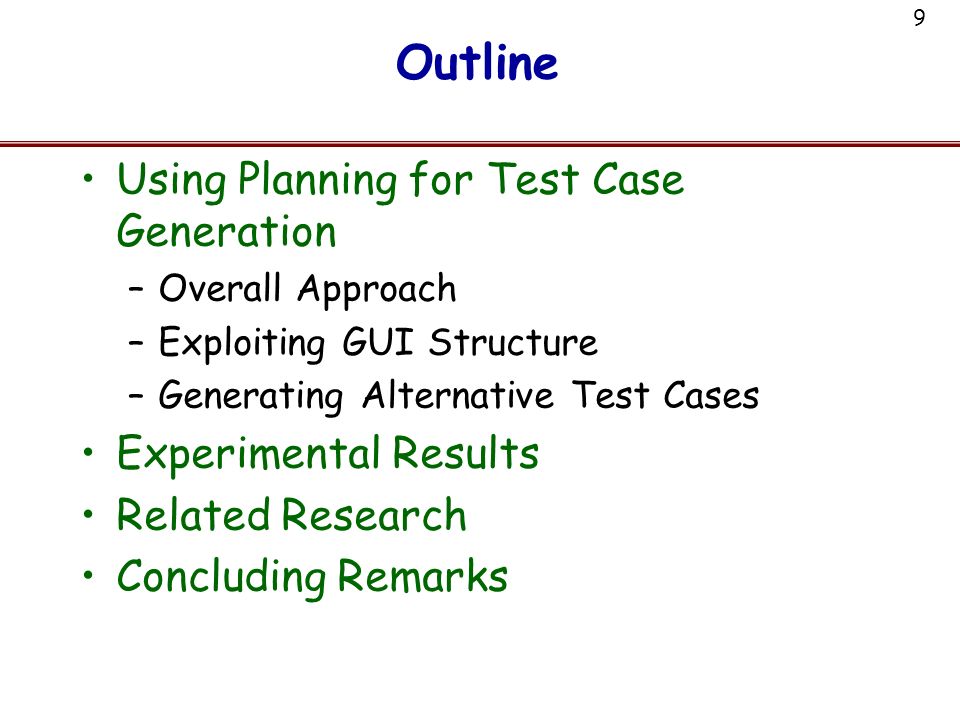 9

Outline

• Using Planning for Test Case Generation
– Overall Approach
– Exploiting GUI Structure
– Generating Alternative Test Cases
• Experimental Results
• Related Research
• Concluding Remarks